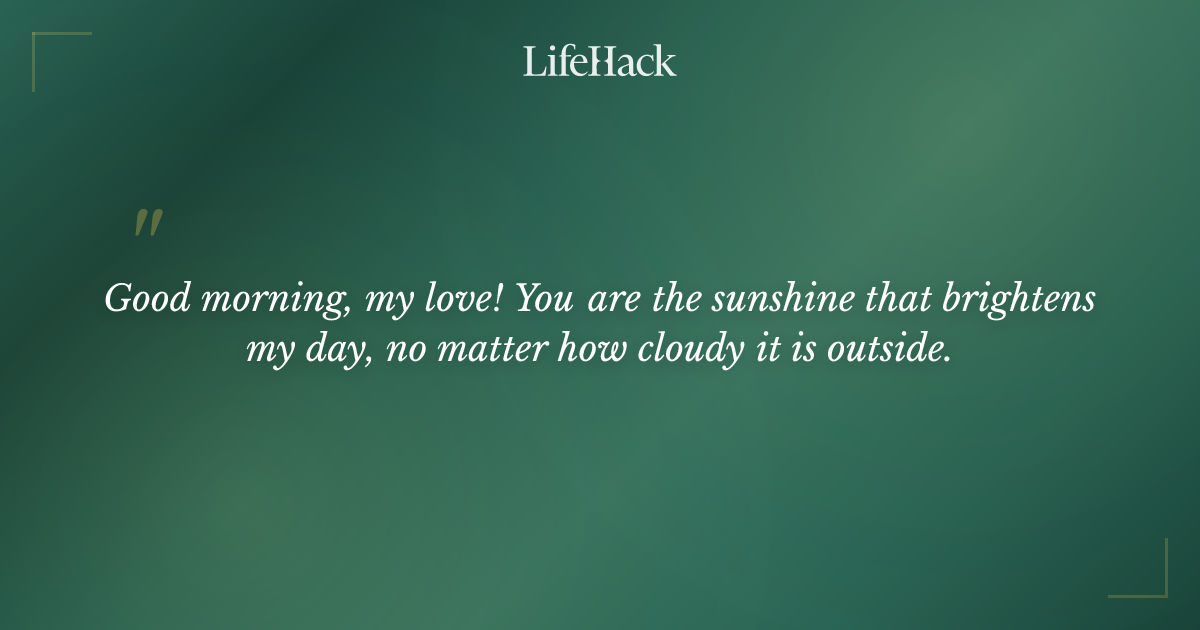 LifeHack

"

Good morning, my love! You are the sunshine that brightens my day, no matter how cloudy it is outside.